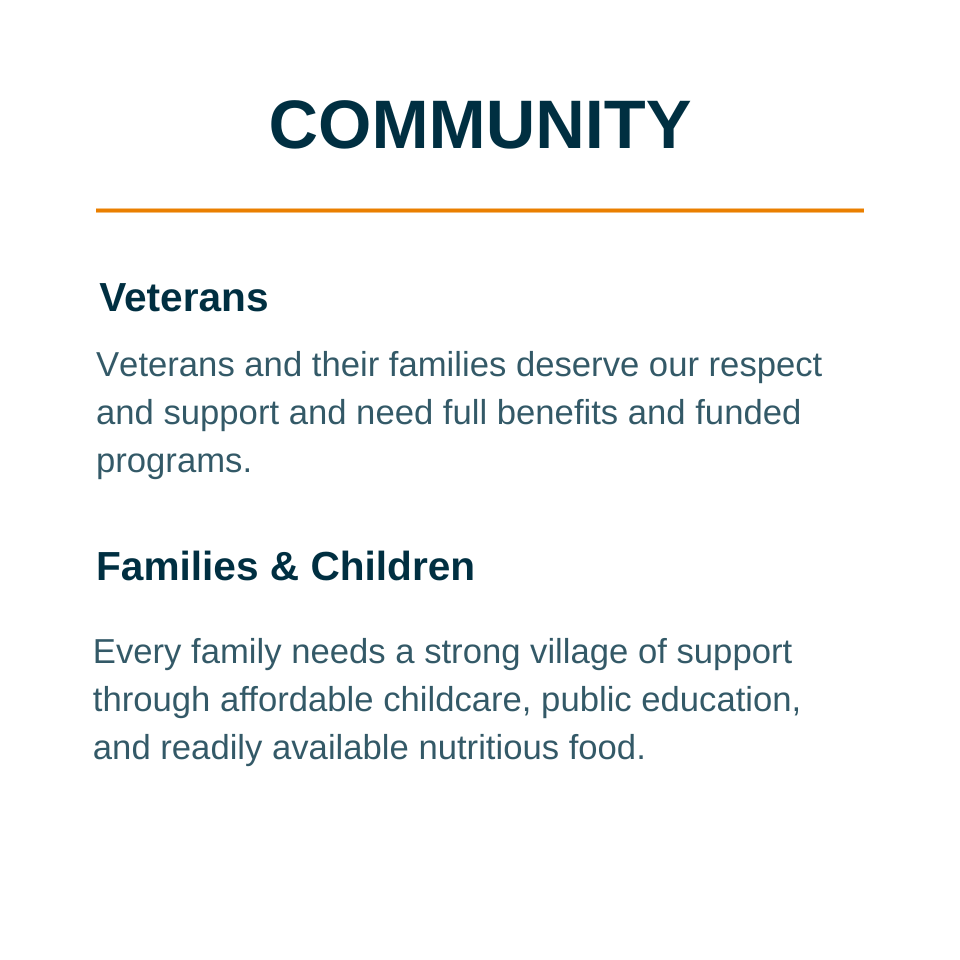 COMMUNITY

Veterans

Veterans and their families deserve our respect and support and need full benefits and funded programs.

Families & Children

Every family needs a strong village of support through affordable childcare, public education, and readily available nutritious food.